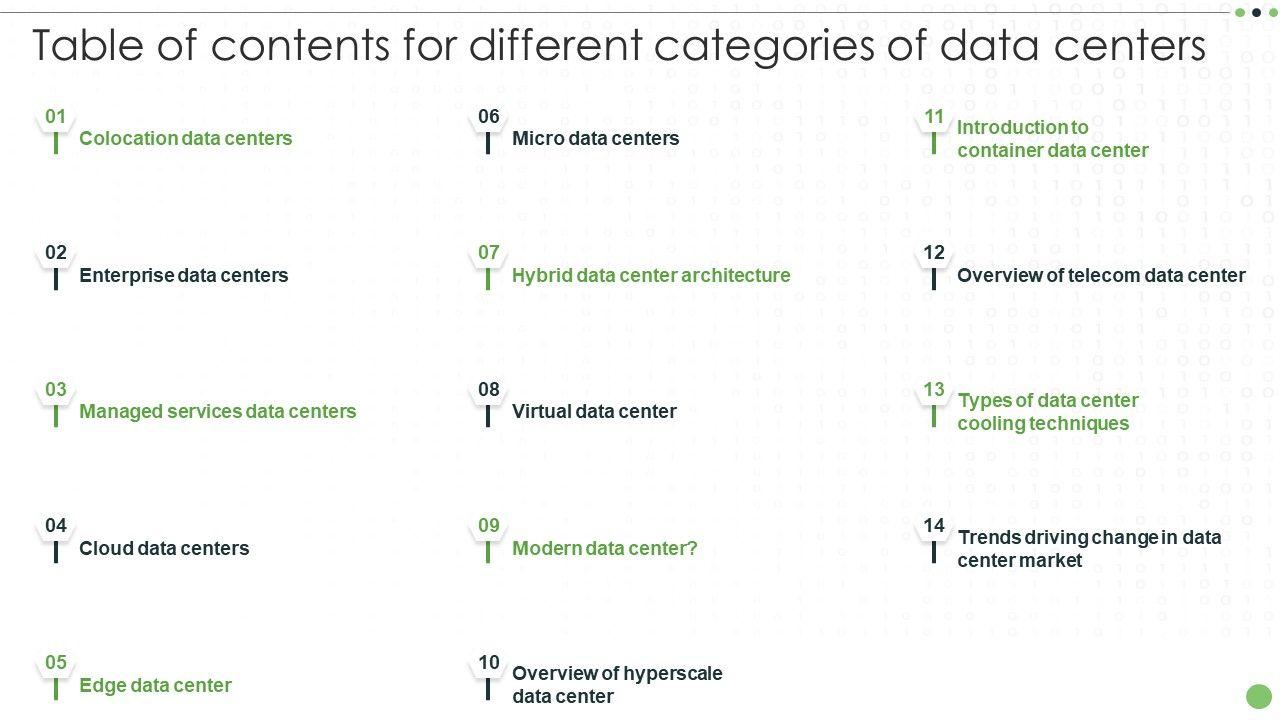 Table of contents for different categories of data centers

01
Colocation data centers

02
Enterprise data centers

03
Managed services data centers

04
Cloud data centers

05
Edge data center

06
Micro data centers

07
Hybrid data center architecture

08
Virtual data center

09
Modern data center?

10
Overview of hyperscale data center

11
Introduction to container data center

12
Overview of telecom data center

13
Types of data center cooling techniques

14
Trends driving change in data center market